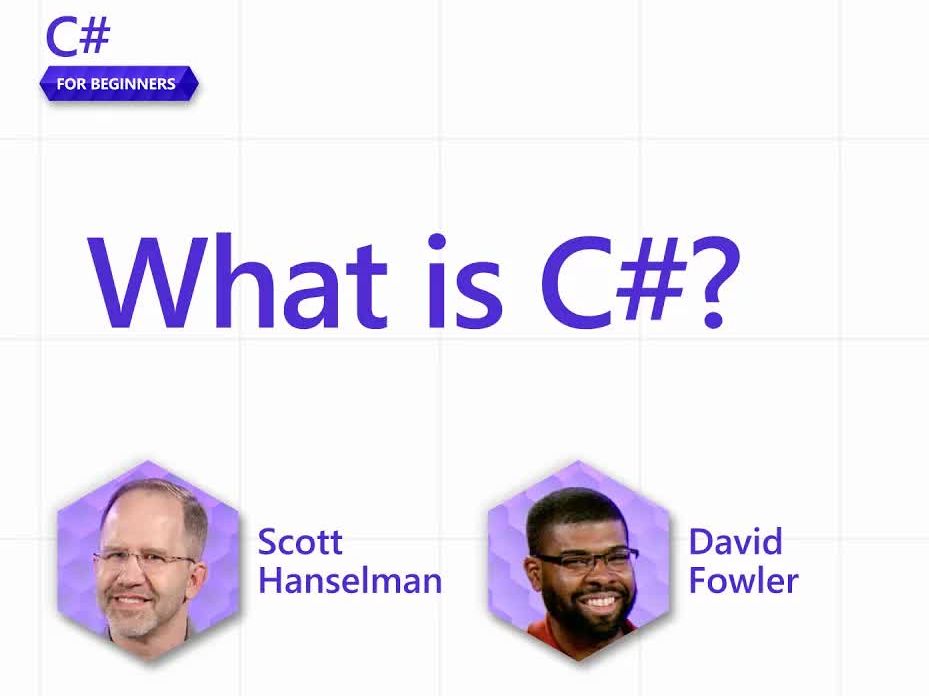 C#
FOR BEGINNERS

What is C#?

Scott Hanselman

David Fowler